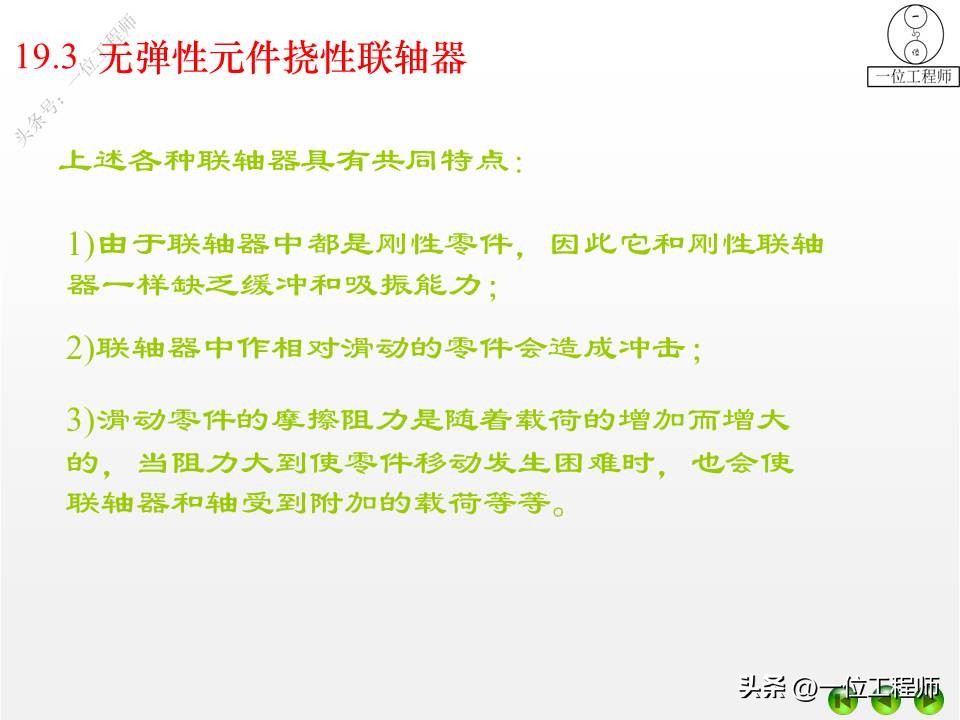 19.3 无弹性元件挠性联轴器

头条号：一位工程师

一位工程师

上述各种联轴器具有共同特点：

1)由于联轴器中都是刚性零件，因此它和刚性联轴器一样缺乏缓冲和吸振能力；

2)联轴器中作相对滑动的零件会造成冲击；

3)滑动零件的摩擦阻力是随着载荷的增加而增大的，当阻力大到使零件移动发生困难时，也会使联轴器和轴受到附加的载荷等等。

头条 @一位工程师